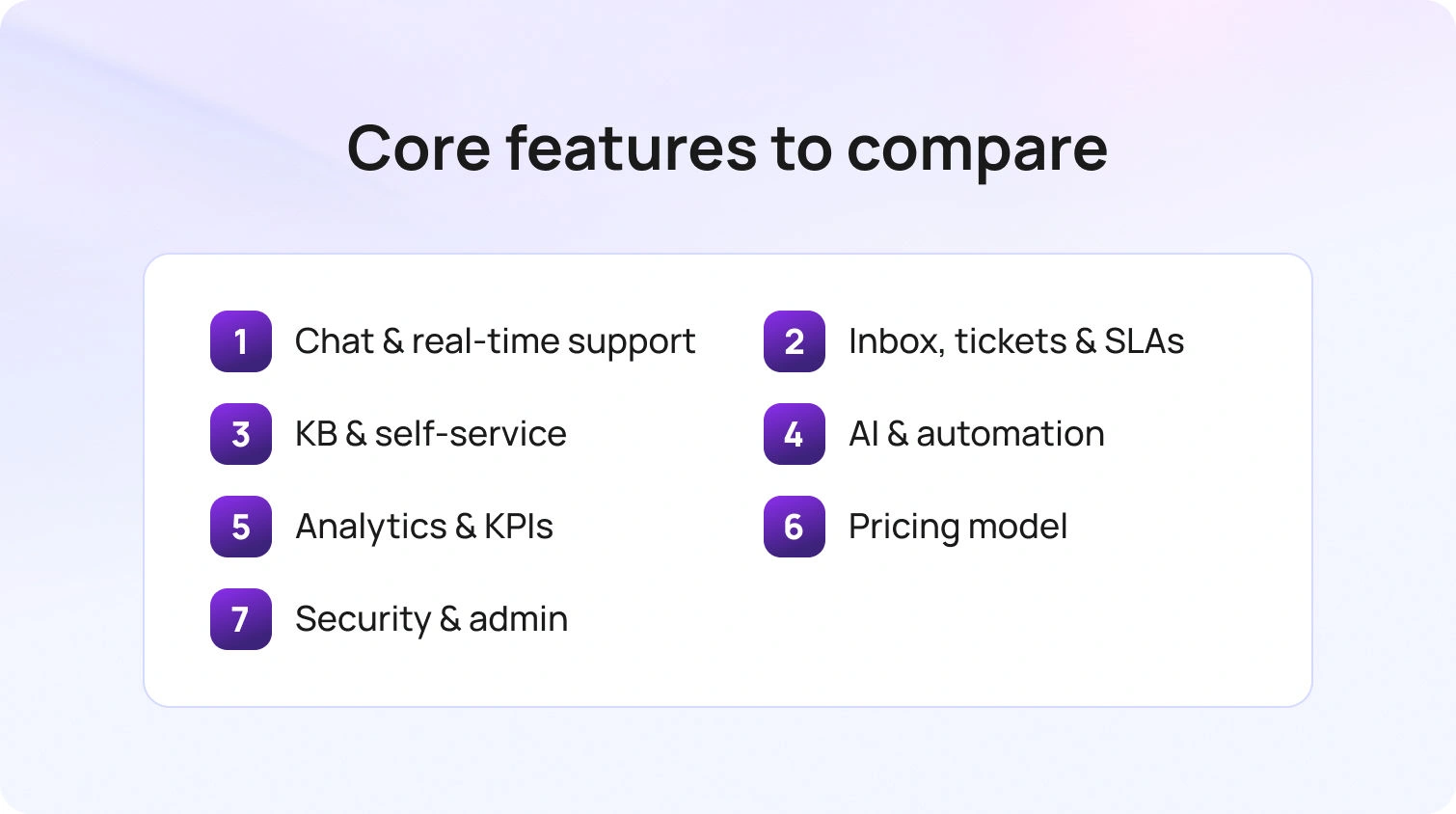 Core features to compare

1 Chat & real-time support

2 Inbox, tickets & SLAs

3 KB & self-service

4 AI & automation

5 Analytics & KPIs

6 Pricing model

7 Security & admin